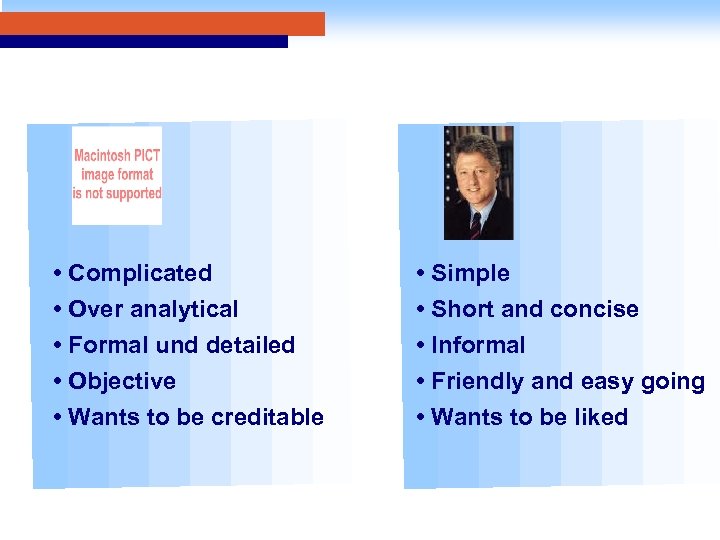 Macintosh PICT image format is not supported

• Complicated
• Over analytical
• Formal und detailed
• Objective
• Wants to be creditable

• Simple
• Short and concise
• Informal
• Friendly and easy going
• Wants to be liked